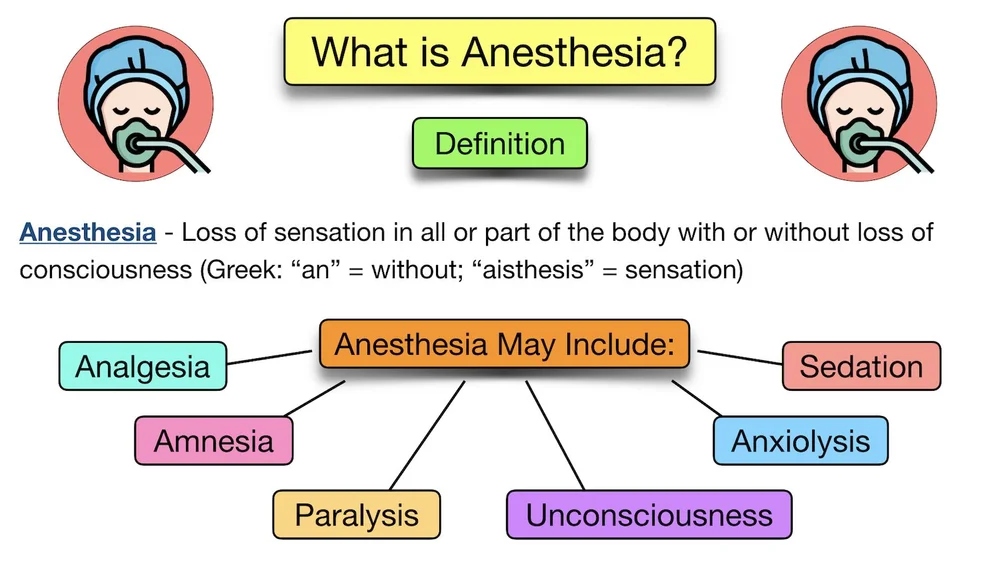 What is Anesthesia?

Definition

Anesthesia - Loss of sensation in all or part of the body with or without loss of consciousness (Greek: “an” = without; “aisthesis” = sensation)

Anesthesia May Include:

Analgesia

Amnesia

Paralysis

Unconsciousness

Anxiolysis

Sedation